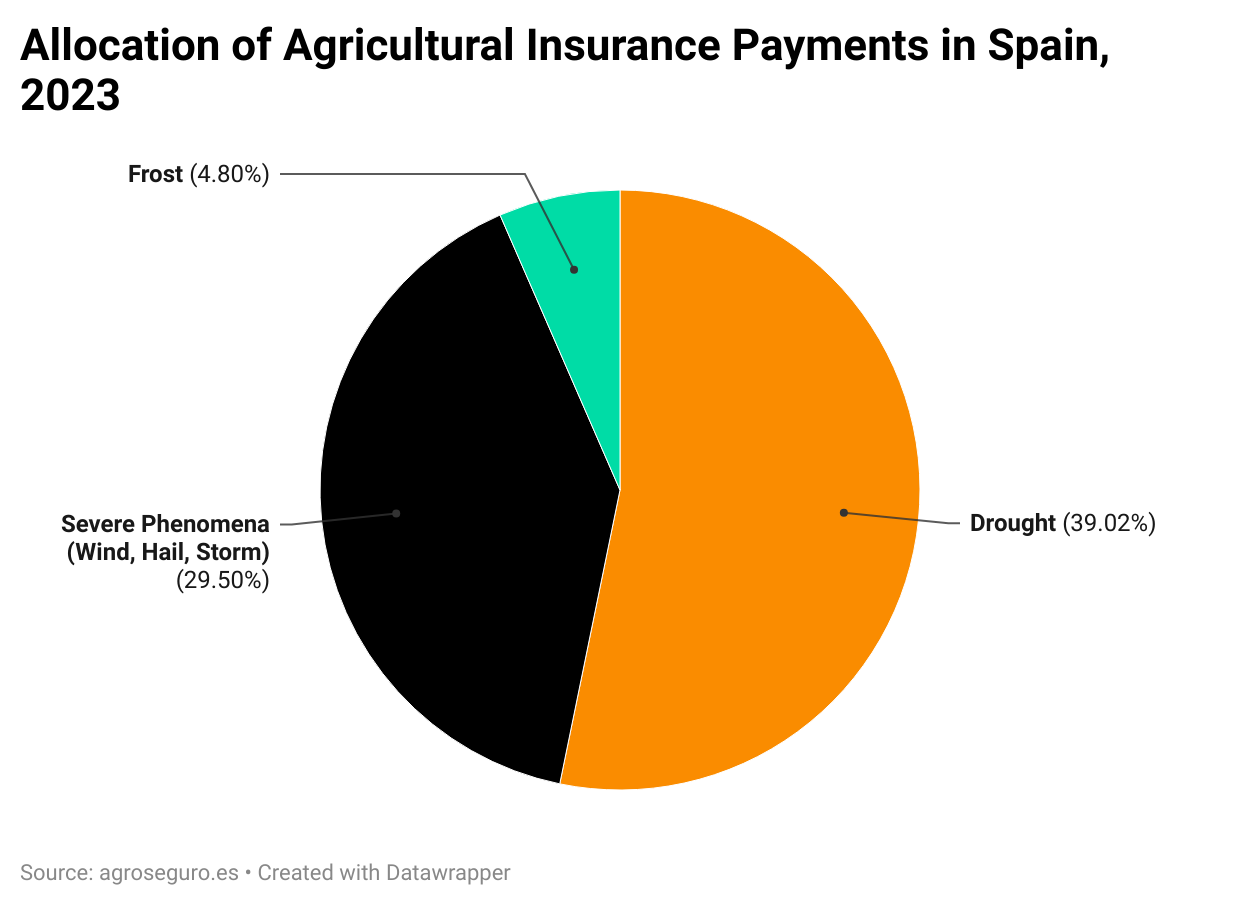 Allocation of Agricultural Insurance Payments in Spain, 2023

Frost (4.80%)

Severe Phenomena (Wind, Hail, Storm) (29.50%)

Drought (39.02%)

Source: agroseguro.es • Created with Datawrapper